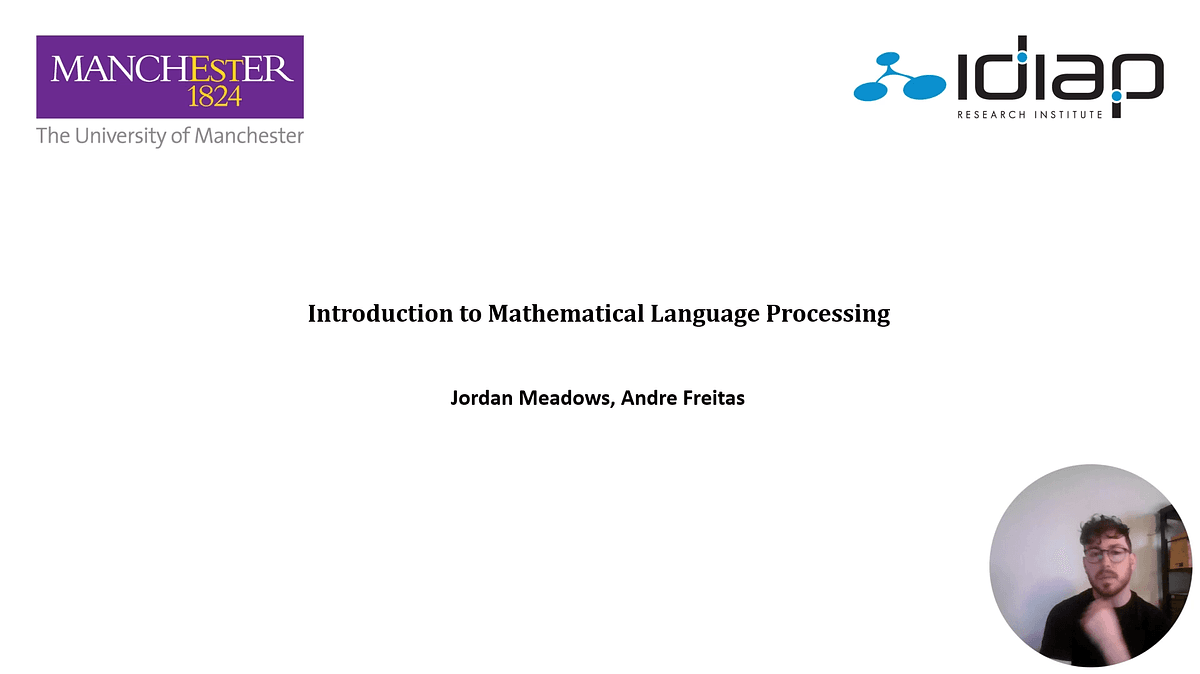 MANCHESTER
1824
The University of Manchester

idiap
RESEARCH INSTITUTE

Introduction to Mathematical Language Processing

Jordan Meadows, Andre Freitas